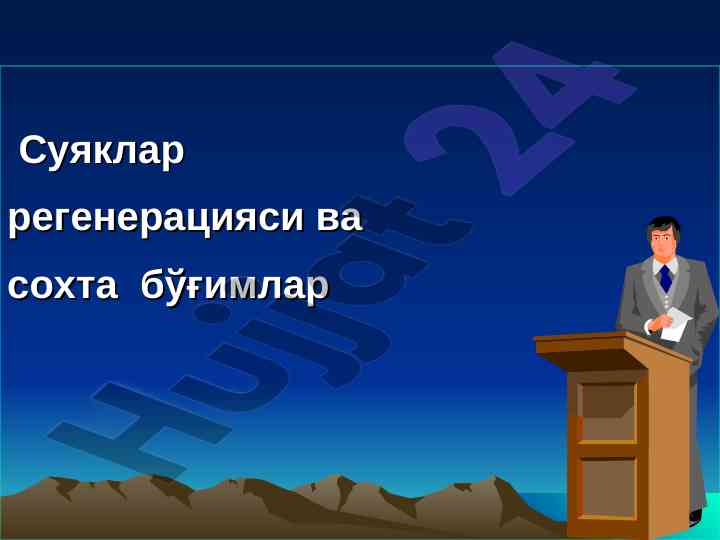 Суяклар регенерацияси ва сохта бўғимлар

Hujjat 24